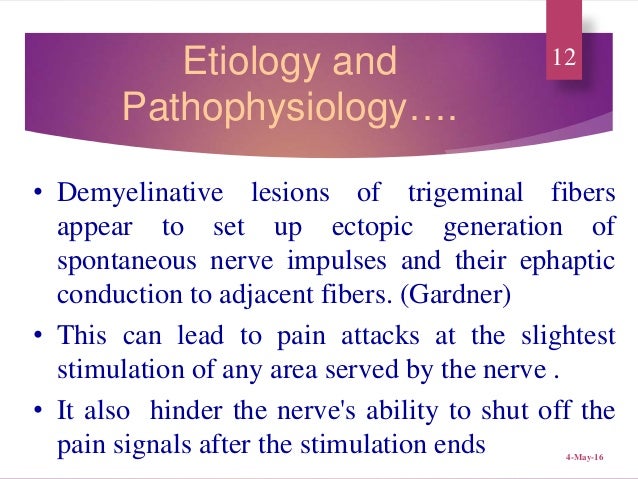 Etiology and Pathophysiology….

12

• Demyelinative lesions of trigeminal fibers appear to set up ectopic generation of spontaneous nerve impulses and their ephaptic conduction to adjacent fibers. (Gardner)

• This can lead to pain attacks at the slightest stimulation of any area served by the nerve .

• It also hinder the nerve's ability to shut off the pain signals after the stimulation ends

4-May-16